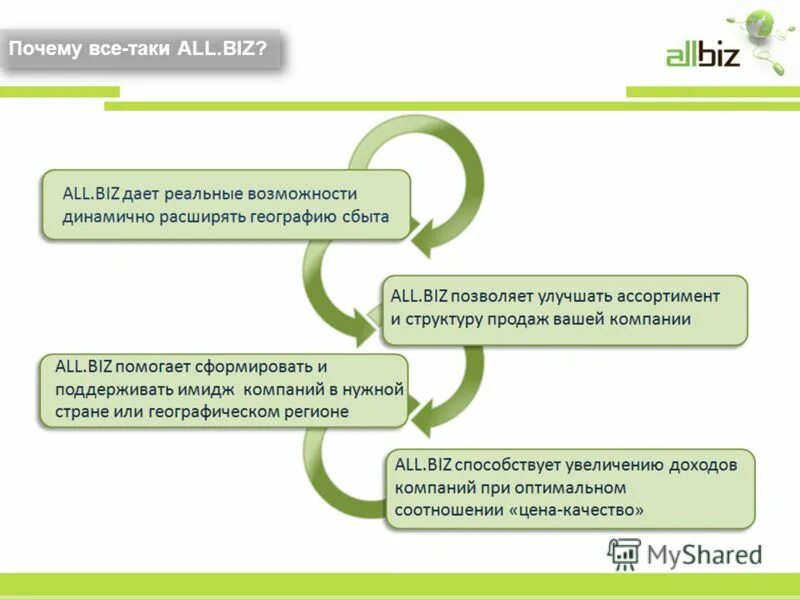 Почему все-таки ALL.BIZ?

allbiz

ALL.BIZ дает реальные возможности динамично расширять географию сбыта

ALL.BIZ позволяет улучшать ассортимент и структуру продаж вашей компании

ALL.BIZ помогает сформировать и поддерживать имидж компаний в нужной стране или географическом регионе

ALL.BIZ способствует увеличению доходов компаний при оптимальном соотношении «цена-качество»

MyShared